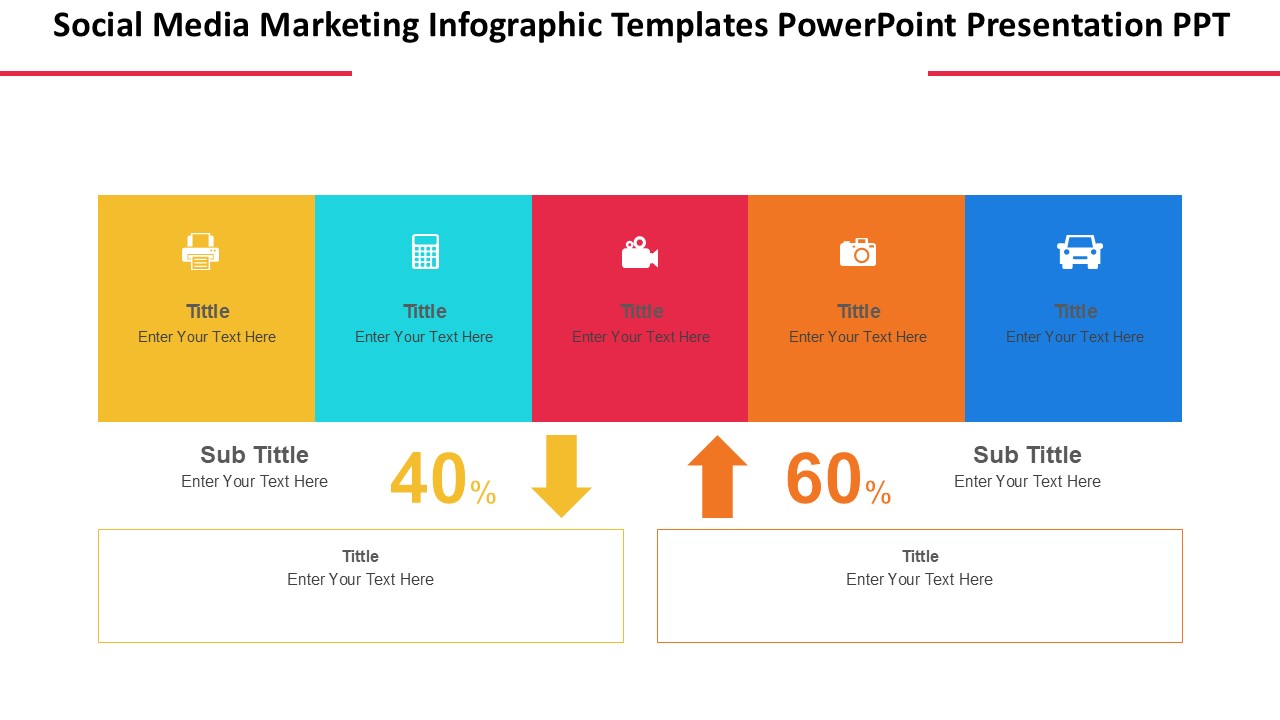 Social Media Marketing Infographic Templates PowerPoint Presentation PPT

Tittle
Enter Your Text Here

Tittle
Enter Your Text Here

Tittle
Enter Your Text Here

Tittle
Enter Your Text Here

Tittle
Enter Your Text Here

Sub Tittle
Enter Your Text Here

40%

60%

Sub Tittle
Enter Your Text Here

Tittle
Enter Your Text Here

Tittle
Enter Your Text Here